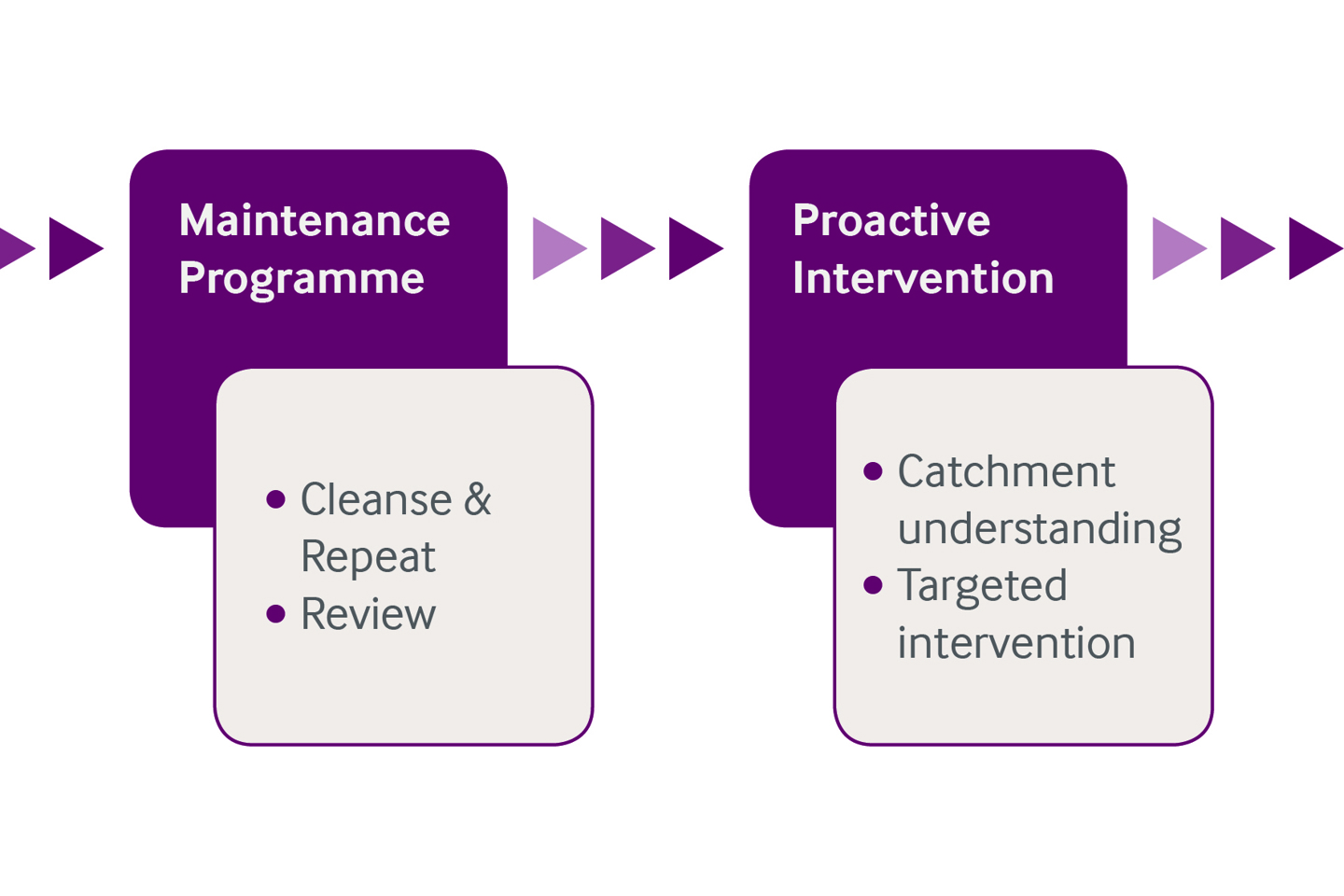 Maintenance Programme

• Cleanse & Repeat
• Review

Proactive Intervention

• Catchment understanding
• Targeted intervention